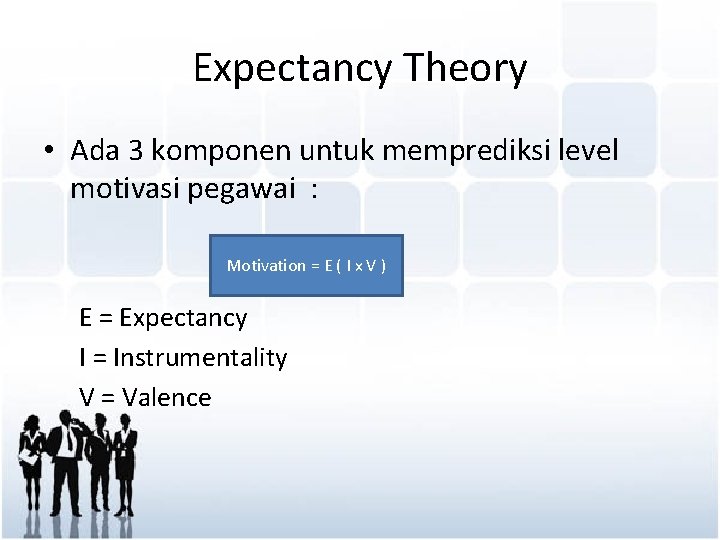 Expectancy Theory

• Ada 3 komponen untuk memprediksi level motivasi pegawai :

Motivation = E ( I x V )

E = Expectancy

I = Instrumentality

V = Valence